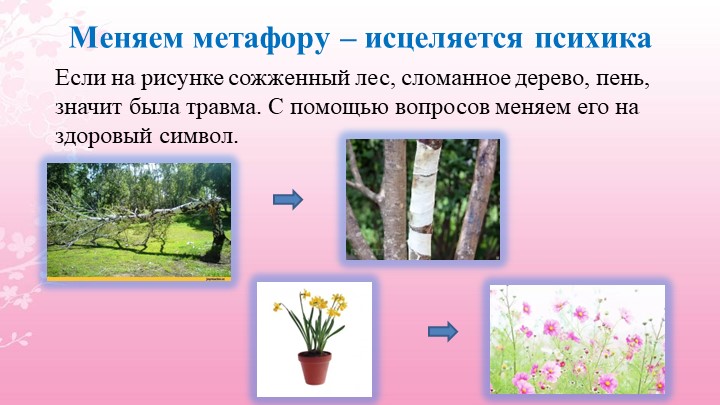 Меняем метафору – исцеляется психика

Если на рисунке сожженный лес, сломанное дерево, пень, значит была травма. С помощью вопросов меняем его на здоровый символ.